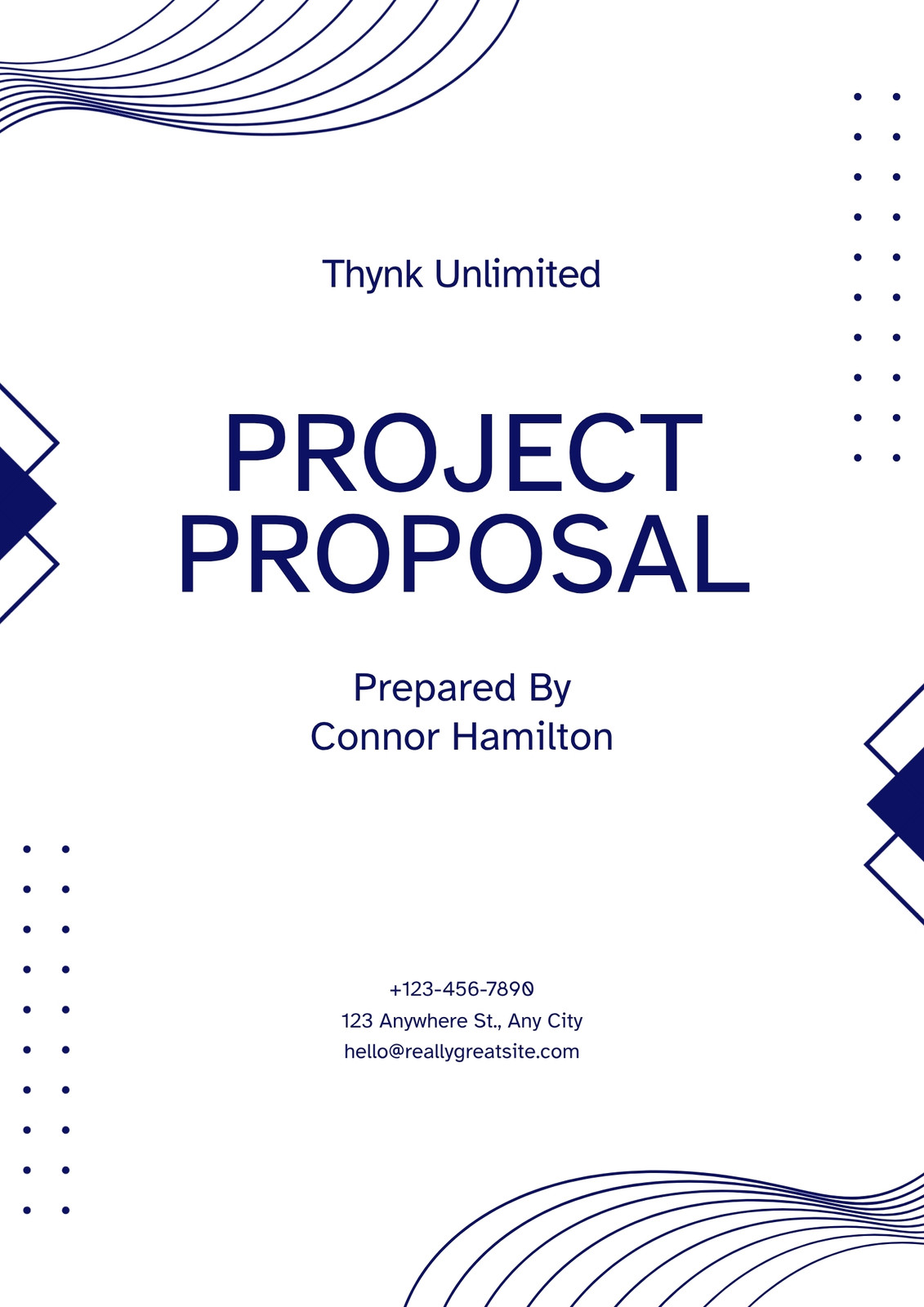 Thynk Unlimited

PROJECT PROPOSAL

Prepared By
Connor Hamilton

+123-456-7890
123 Anywhere St., Any City
hello@reallygreatsite.com